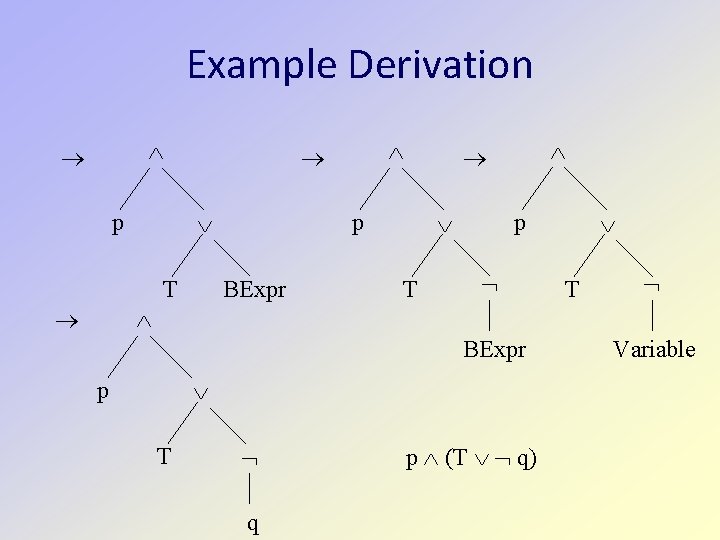 Example Derivation

$\rightarrow$ $\wedge$ p $\vee$ T BExpr

$\rightarrow$ $\wedge$ p $\vee$ T $\neg$ BExpr

$\rightarrow$ $\wedge$ p $\vee$ T $\neg$ Variable

$\rightarrow$ $\wedge$ p $\vee$ T $\neg$ q

$p \wedge (T \vee \neg q)$